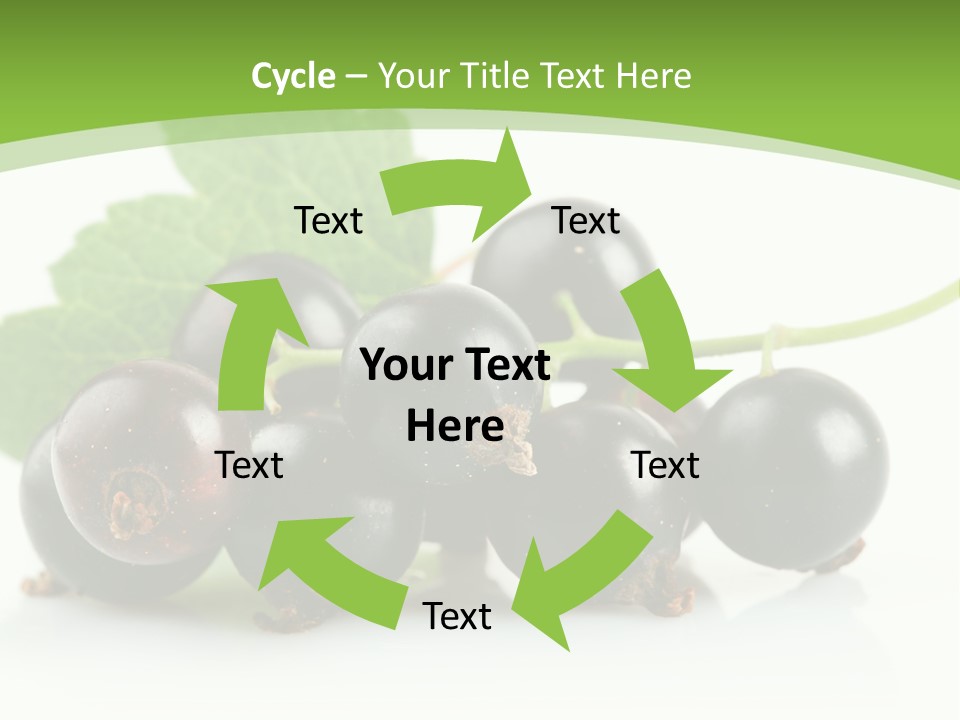 Cycle – Your Title Text Here

Text

Text

Your Text Here

Text

Text

Text